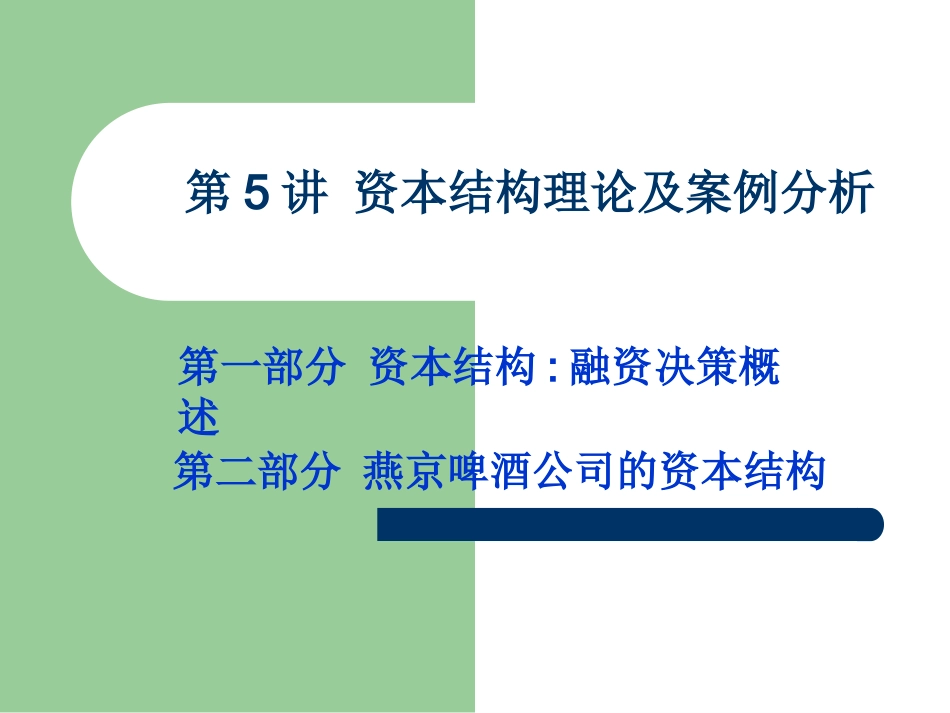 第 5 讲 资本结构理论及案例分析

第一部分 资本结构 : 融资决策概述

第二部分 燕京啤酒公司的资本结构